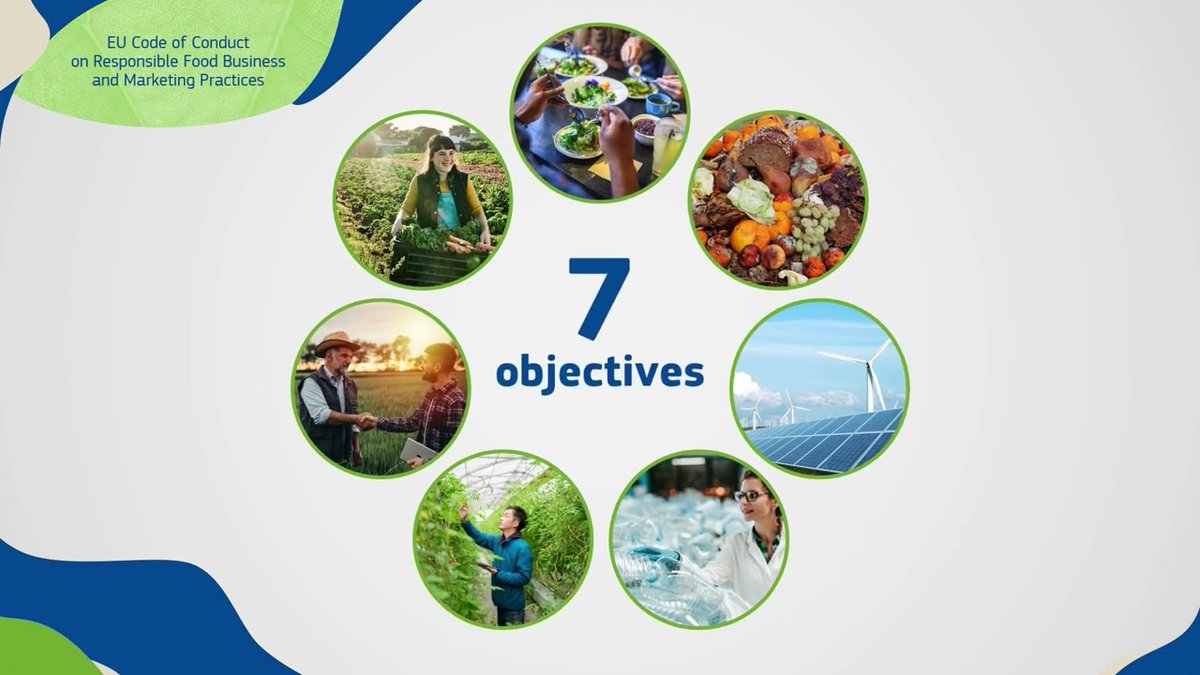 EU Code of Conduct on Responsible Food Business and Marketing Practices

7
objectives